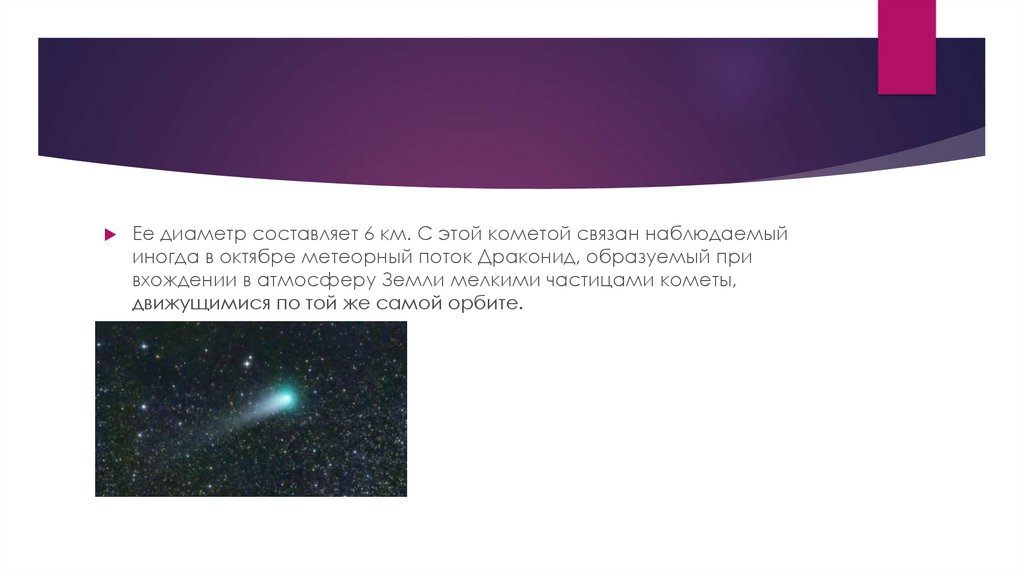 Ее диаметр составляет 6 км. С этой кометой связан наблюдаемый иногда в октябре метеорный поток Драконид, образуемый при вхождении в атмосферу Земли мелкими частицами кометы, движущимися по той же самой орбите.